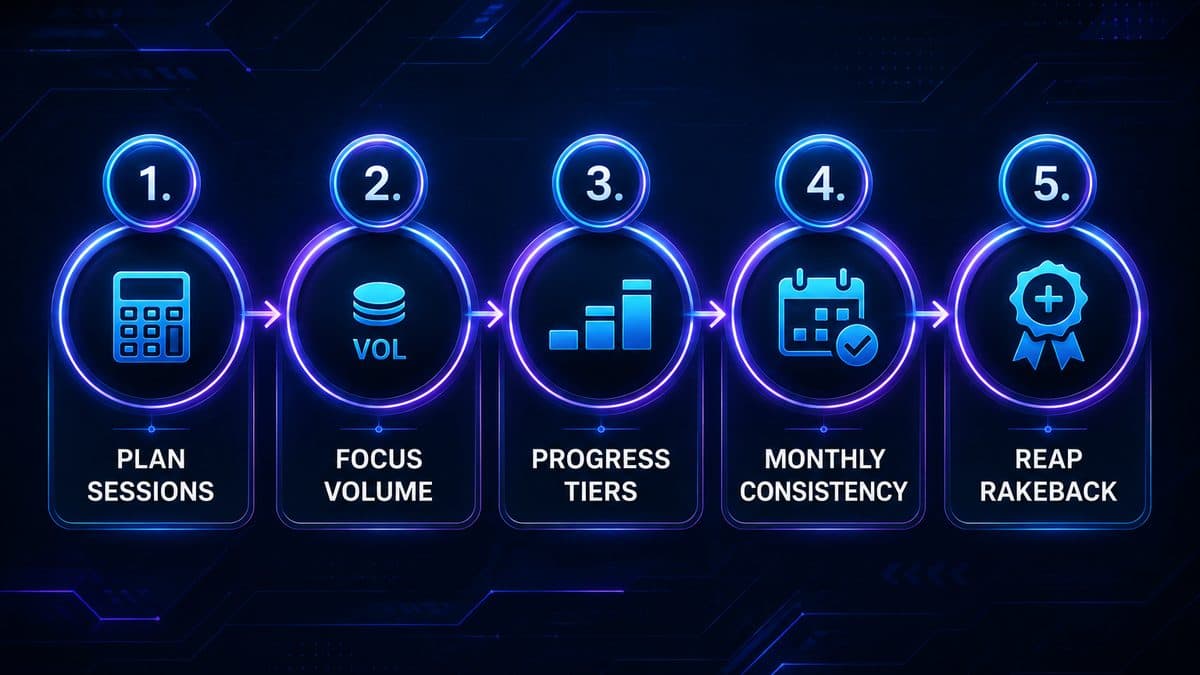 1.

PLAN SESSIONS

2.

VOL

FOCUS VOLUME

3.

PROGRESS TIERS

4.

MONTHLY CONSISTENCY

5.

REAP RAKEBACK